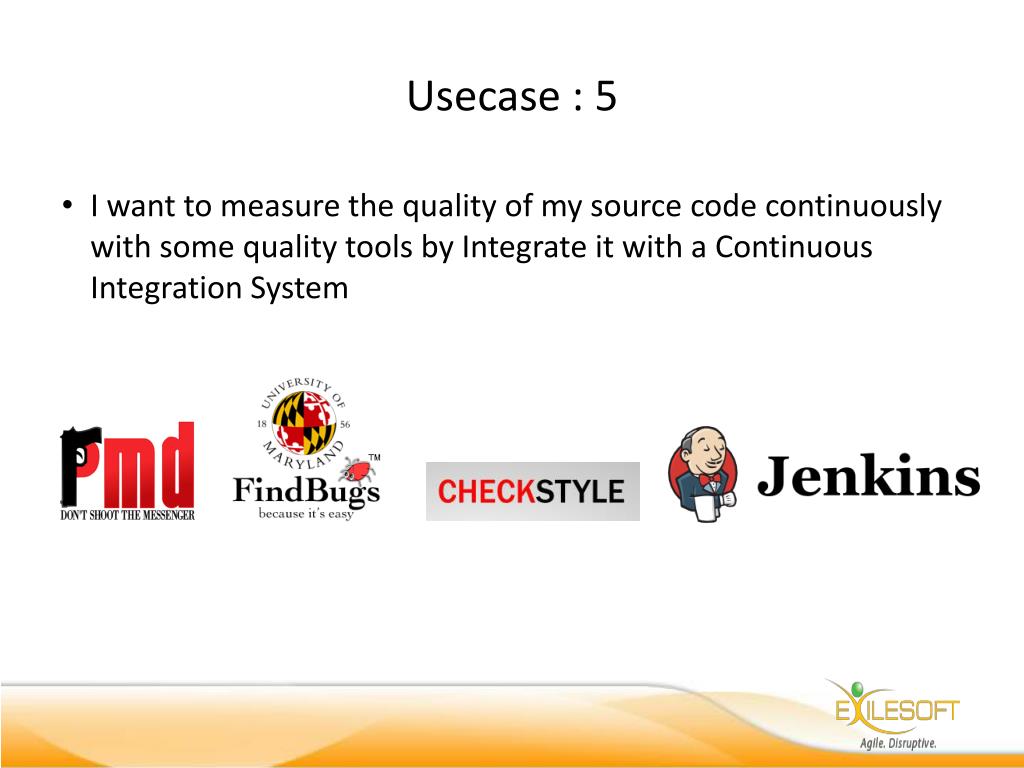 Usecase : 5

• I want to measure the quality of my source code continuously with some quality tools by Integrate it with a Continuous Integration System

Pmd
DON'T SHOOT THE MESSENGER

UNIVERSITY OF MARYLAND
18 56
FindBugs™
because it's easy

CHECKSTYLE

Jenkins

EXILESOFT
Agile. Disruptive.